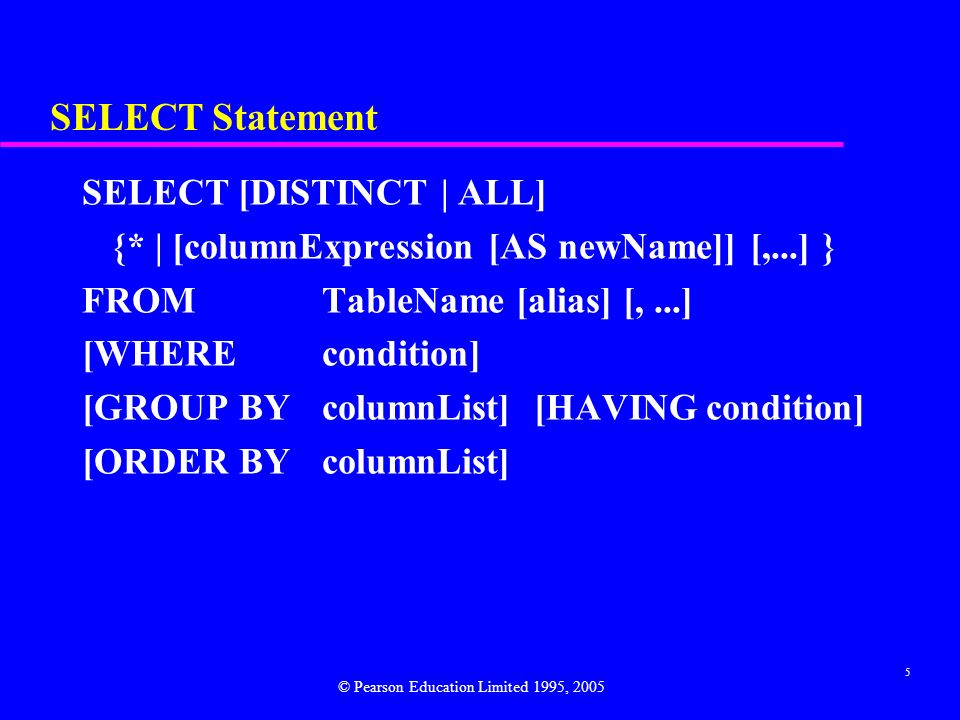 SELECT Statement

SELECT [DISTINCT | ALL]
{* | [columnExpression [AS newName]] [,...] }
FROM TableName [alias] [, ...]
[WHERE condition]
[GROUP BY columnList] [HAVING condition]
[ORDER BY columnList]

5

© Pearson Education Limited 1995, 2005